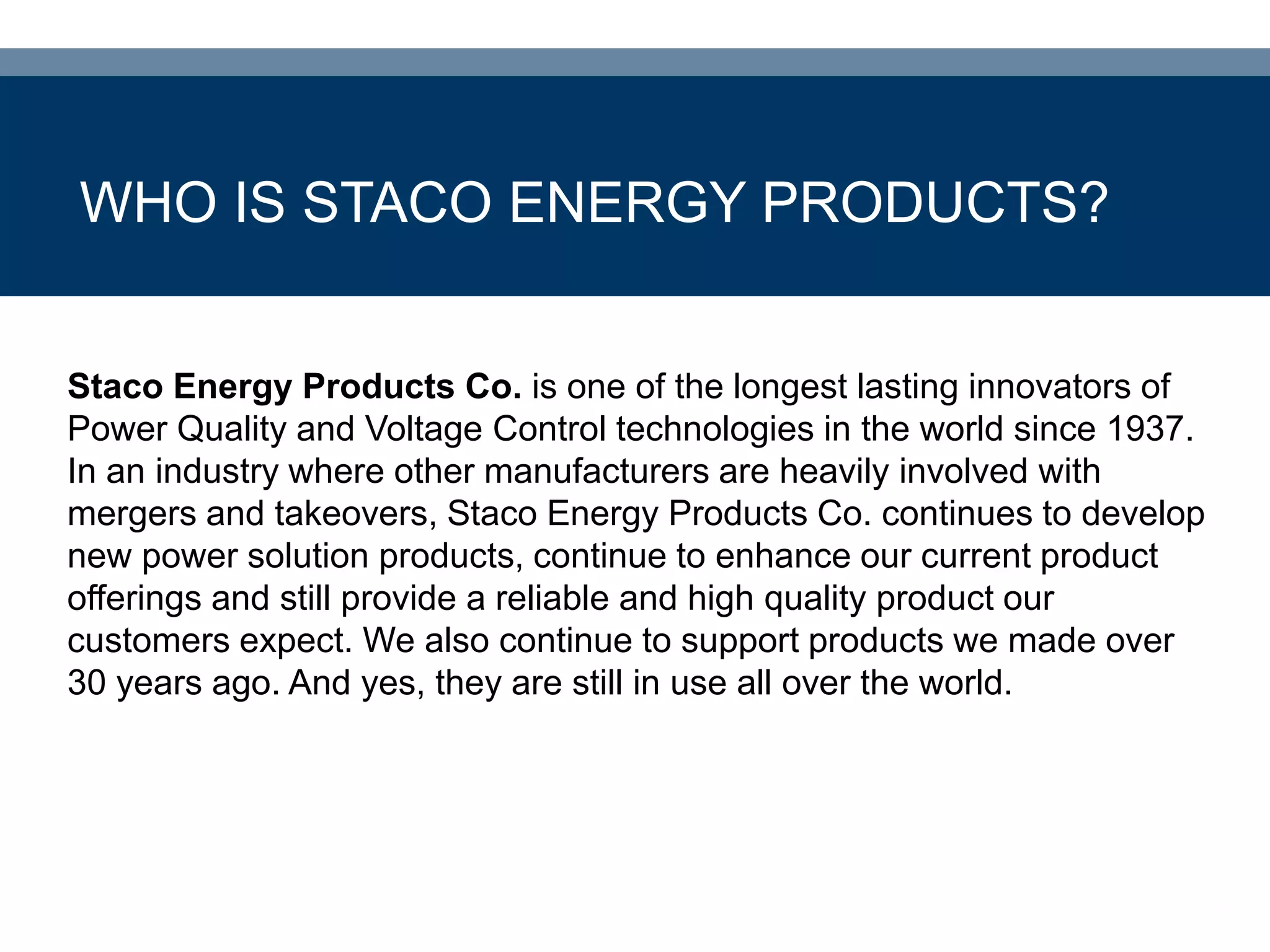 WHO IS STACO ENERGY PRODUCTS?

Staco Energy Products Co. is one of the longest lasting innovators of Power Quality and Voltage Control technologies in the world since 1937. In an industry where other manufacturers are heavily involved with mergers and takeovers, Staco Energy Products Co. continues to develop new power solution products, continue to enhance our current product offerings and still provide a reliable and high quality product our customers expect. We also continue to support products we made over 30 years ago. And yes, they are still in use all over the world.